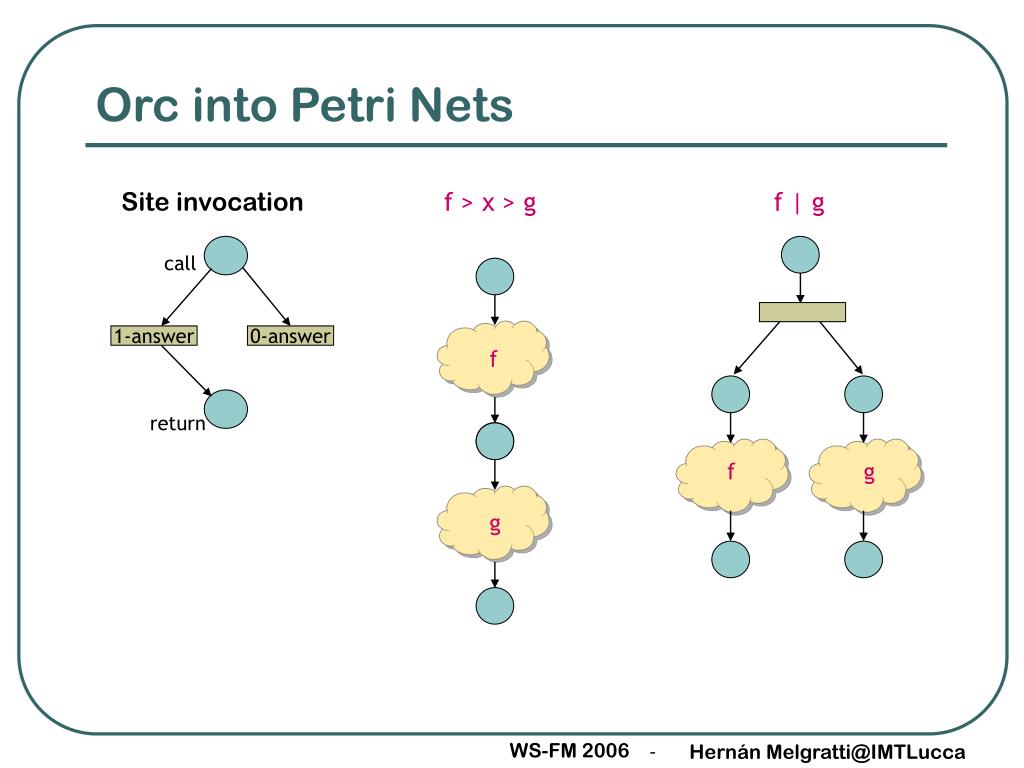 Orc into Petri Nets

Site invocation

call

1-answer

0-answer

return

f > x > g

f

g

f | g

f

g

WS-FM 2006 - Hernán Melgratti@IMTLucca